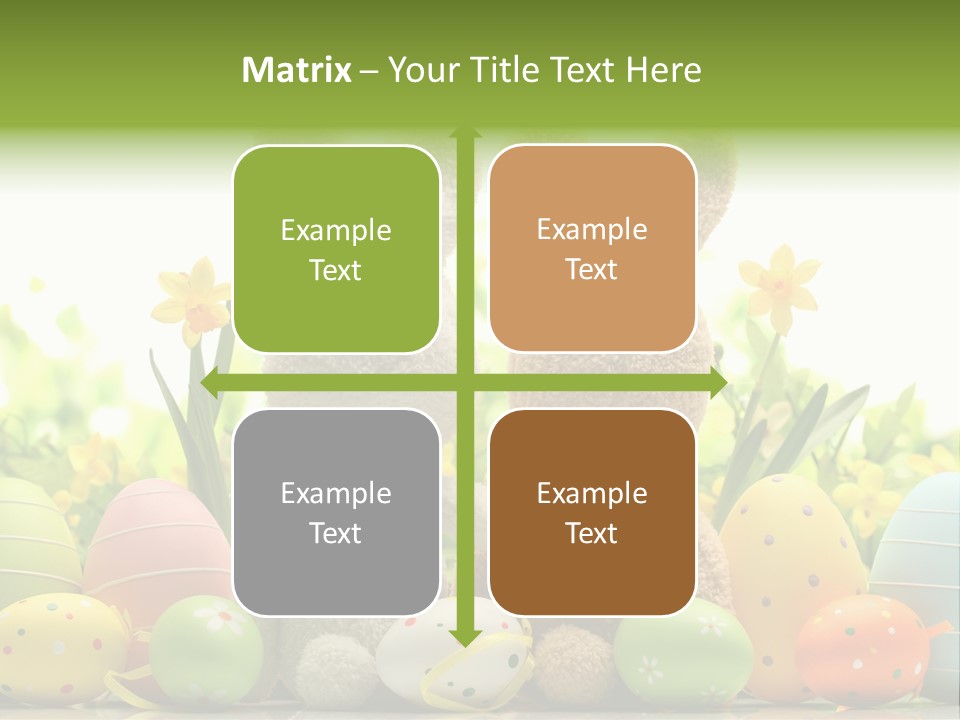 Matrix – Your Title Text Here

Example Text

Example Text

Example Text

Example Text